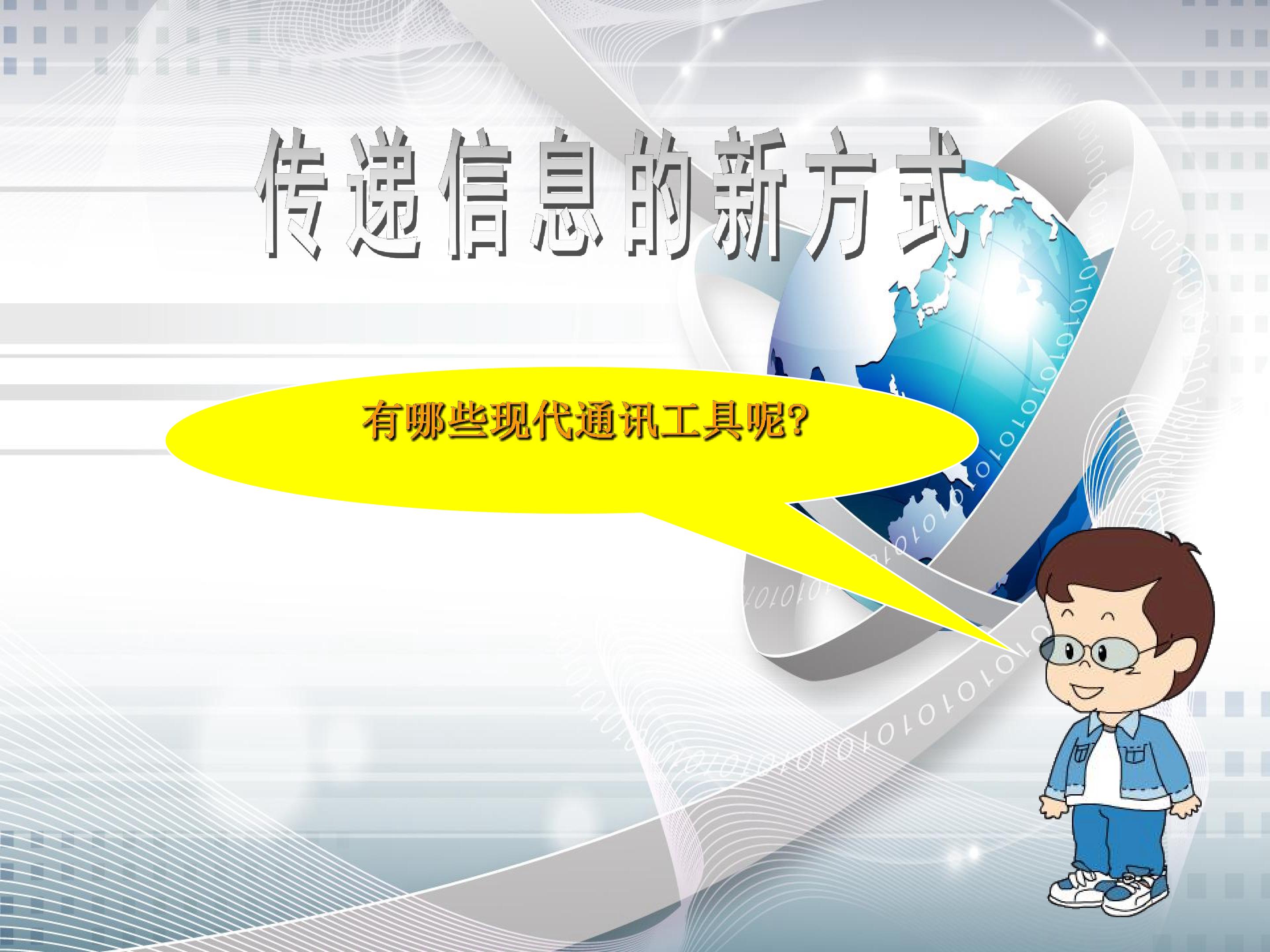 传递信息的新方式

有哪些现代通讯工具呢?